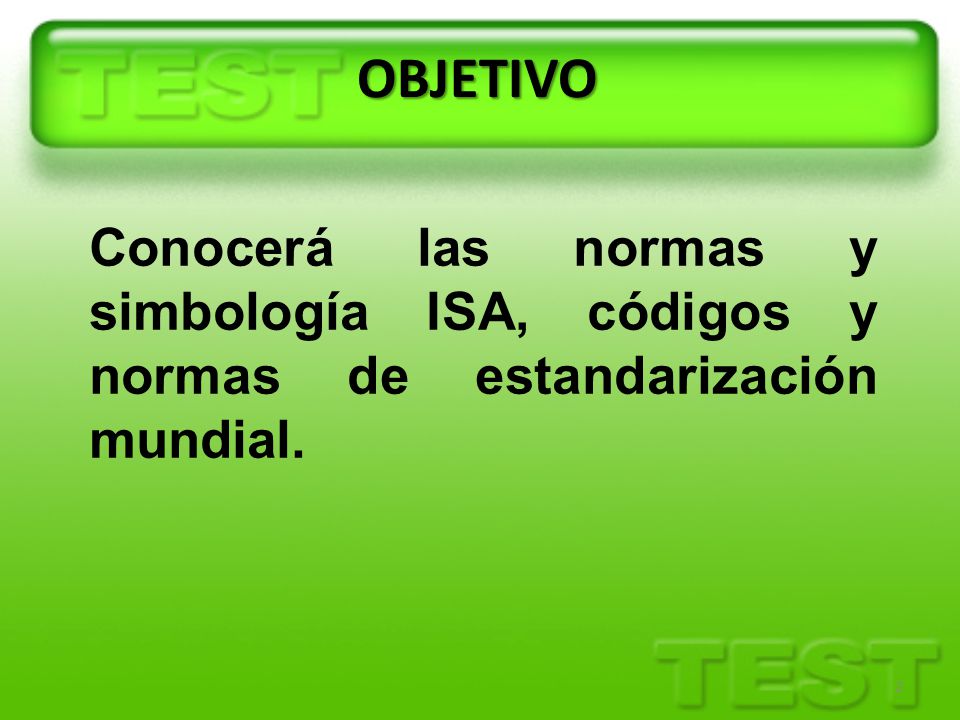 TEST OBJETIVO

Conocerá las normas y simbología ISA, códigos y normas de estandarización mundial.

TEST